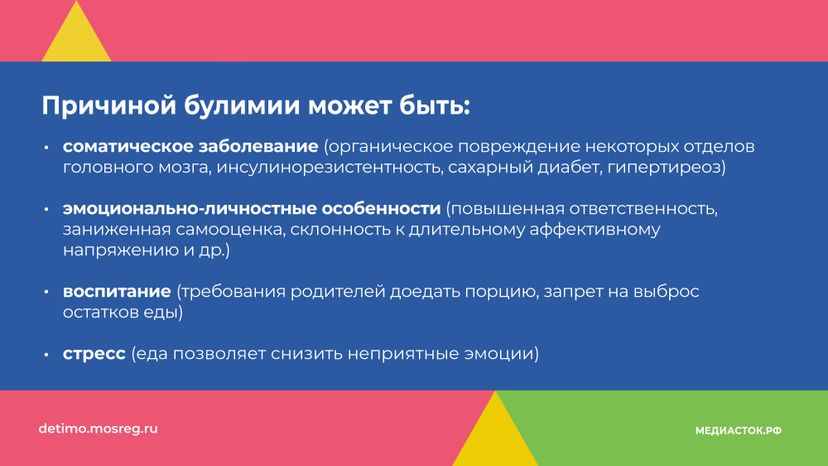 Причиной булимии может быть:

• соматическое заболевание (органическое повреждение некоторых отделов головного мозга, инсулинорезистентность, сахарный диабет, гипертиреоз)

• эмоционально-личностные особенности (повышенная ответственность, заниженная самооценка, склонность к длительному аффективному напряжению и др.)

• воспитание (требования родителей доедать порцию, запрет на выброс остатков еды)

• стресс (еда позволяет снизить неприятные эмоции)

detimo.mosreg.ru

МЕДИАСТОК.РФ